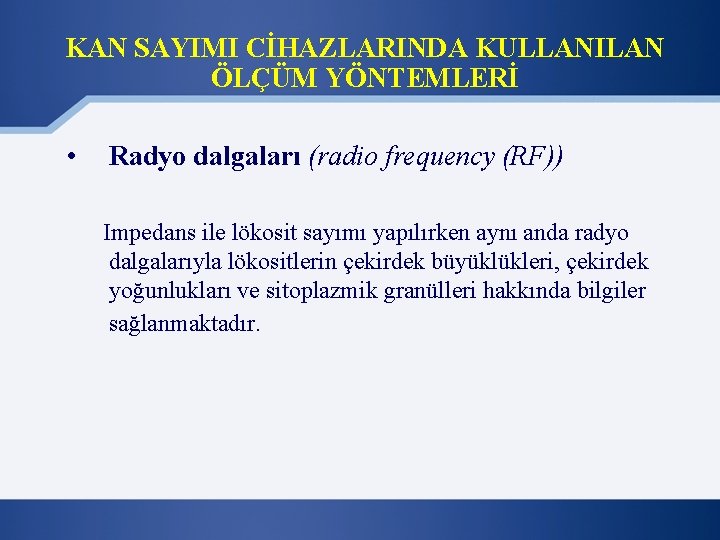 KAN SAYIMI CİHAZLARINDA KULLANILAN ÖLÇÜM YÖNTEMLERİ

• Radyo dalgaları (radio frequency (RF))

Impedans ile lökosit sayımı yapılırken aynı anda radyo dalgalarıyla lökositlerin çekirdek büyüklükleri, çekirdek yoğunlukları ve sitoplazmik granülleri hakkında bilgiler sağlanmaktadır.